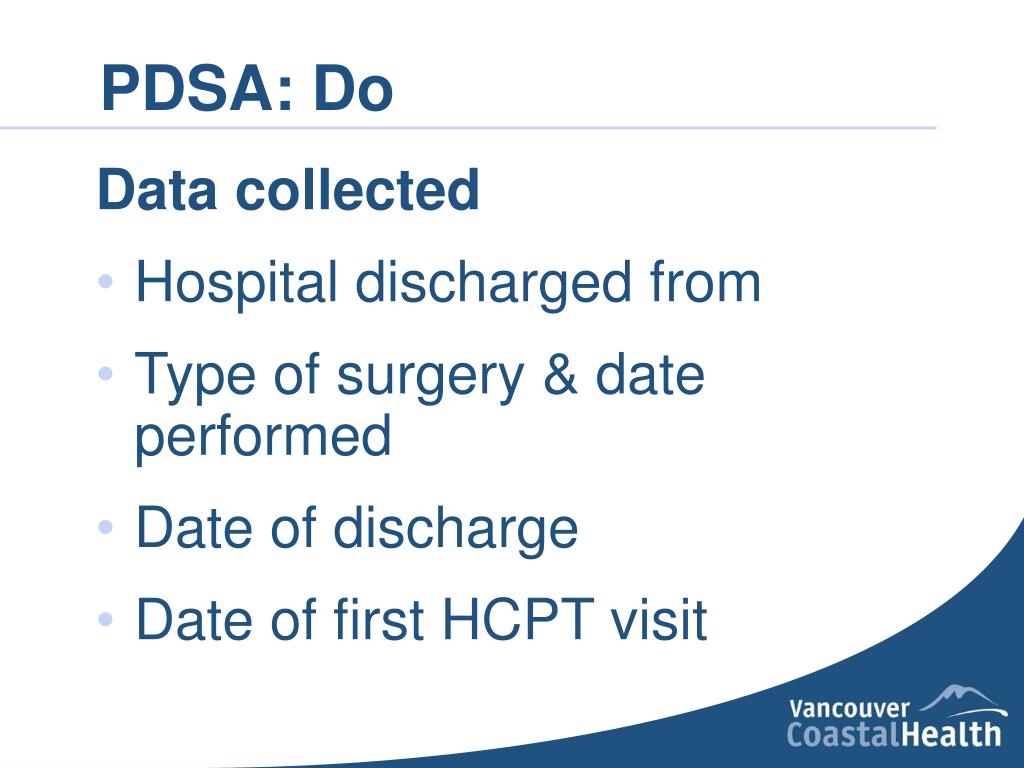 PDSA: Do

Data collected

• Hospital discharged from
• Type of surgery & date performed
• Date of discharge
• Date of first HCPT visit

Vancouver CoastalHealth